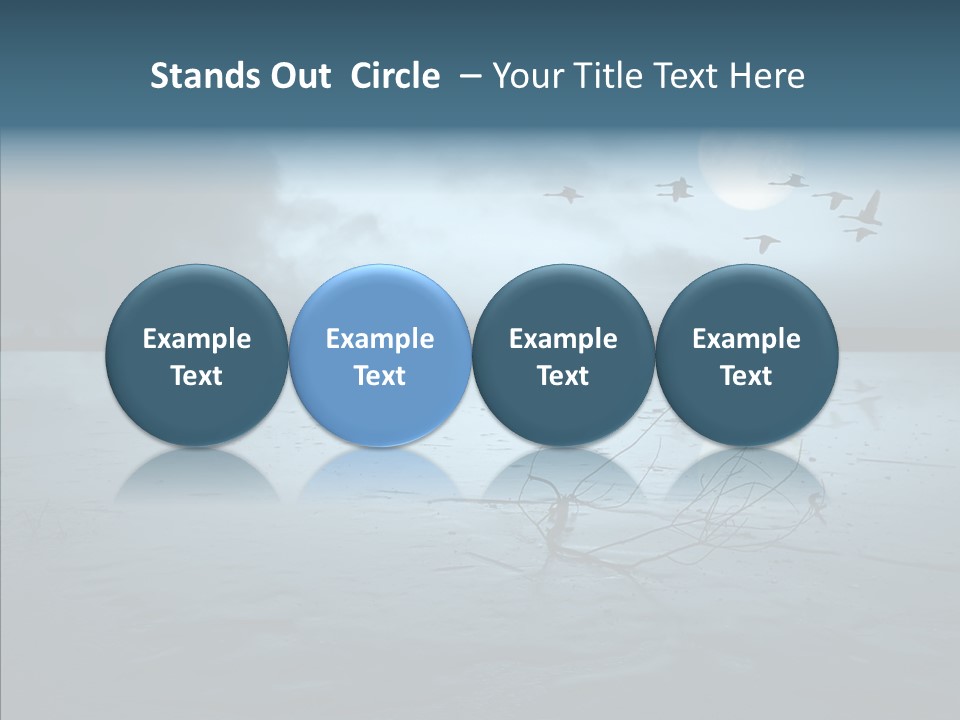 Stands Out Circle – Your Title Text Here

Example Text

Example Text

Example Text

Example Text